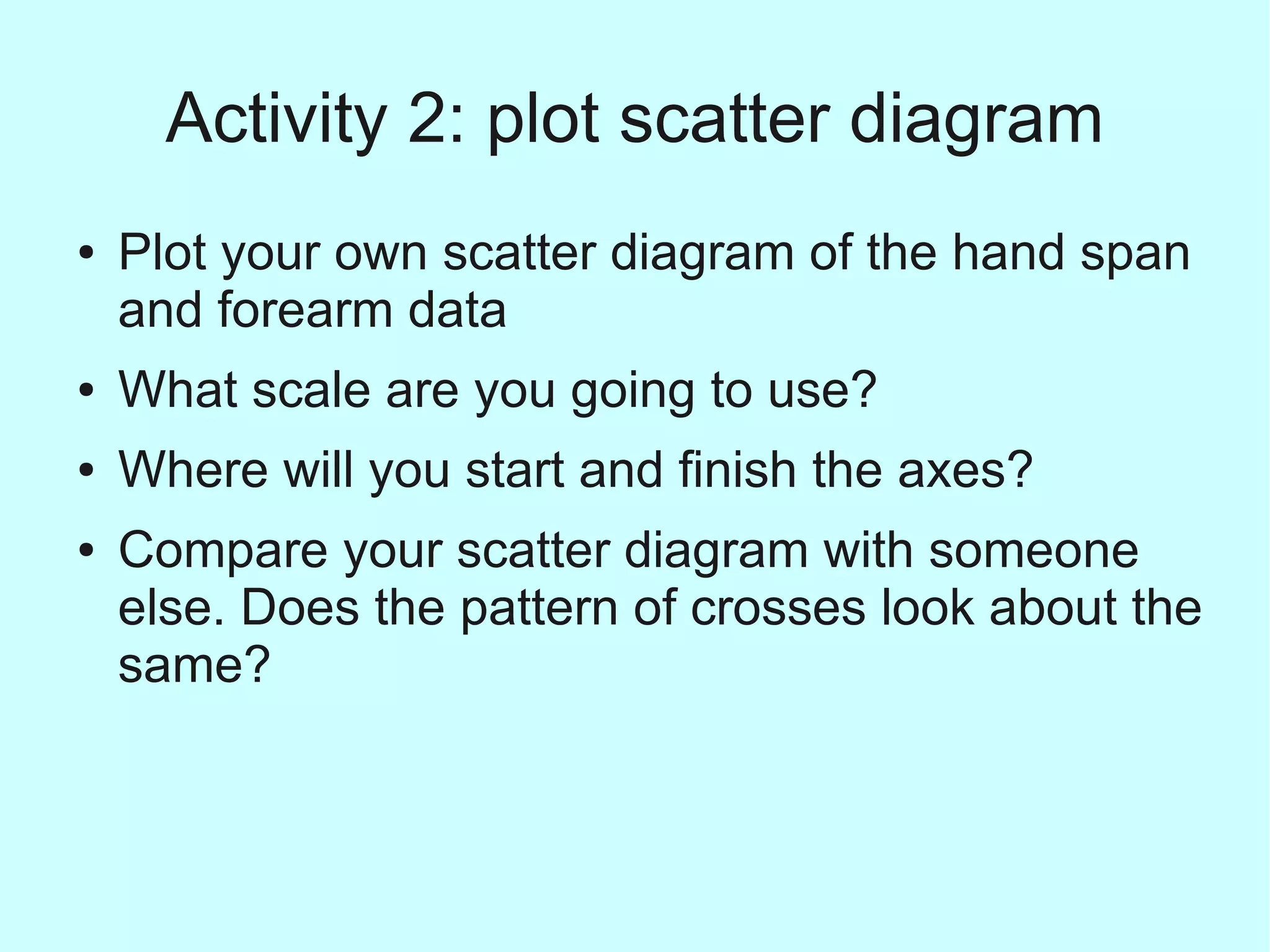 Activity 2: plot scatter diagram

• Plot your own scatter diagram of the hand span and forearm data

• What scale are you going to use?

• Where will you start and finish the axes?

• Compare your scatter diagram with someone else. Does the pattern of crosses look about the same?